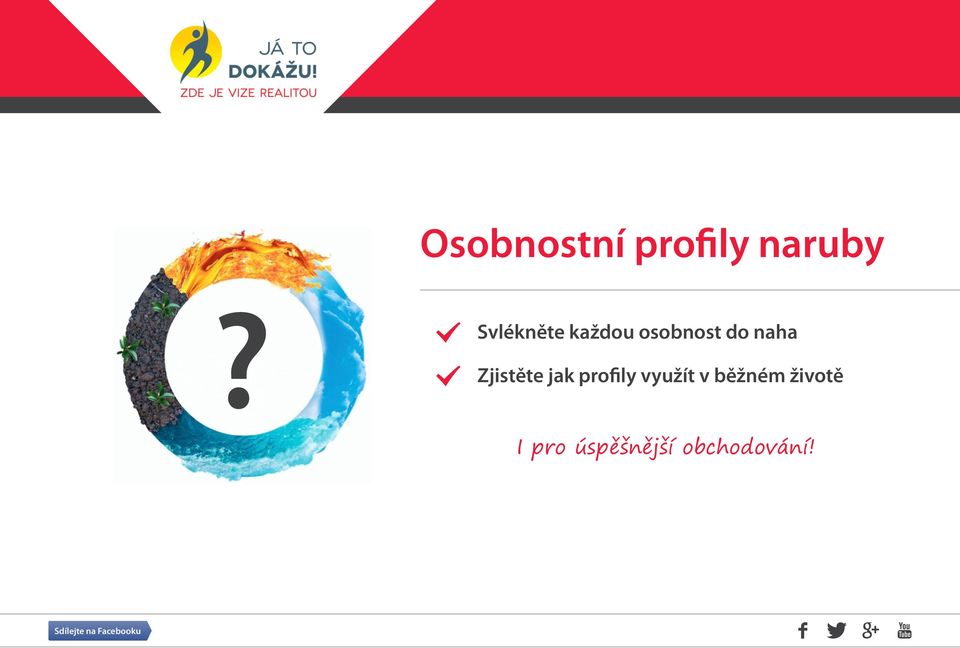 JÁ TO DOKÁŽU!
ZDE JE VIZE REALITOU

?

Osobnostní profily naruby

Svlékněte každou osobnost do naha

Zjistěte jak profily využít v běžném životě

I pro úspěšnější obchodování!

Sdílejte na Facebooku

f
g+
You Tube